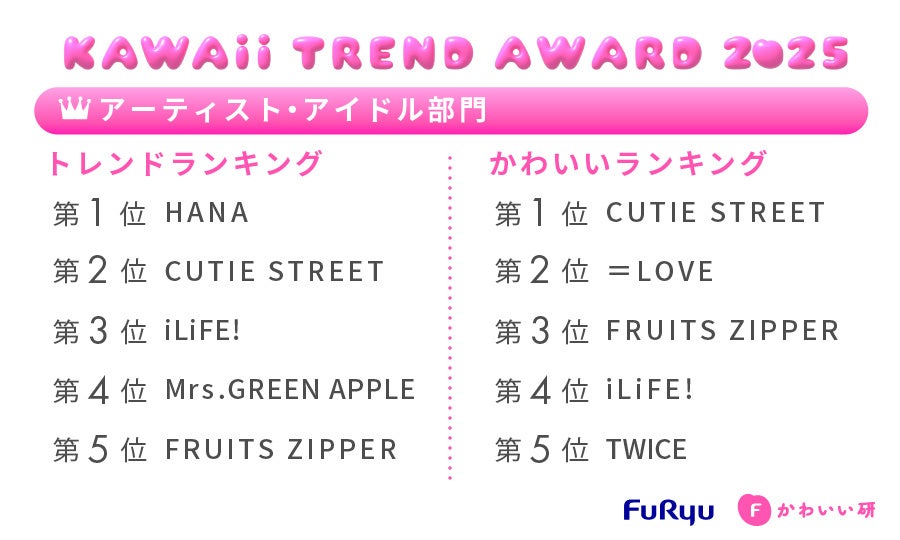 KAWAii TREND AWARD 2025

アーティスト・アイドル部門

トレンドランキング

第1位 HANA

第2位 CUTIE STREET

第3位 iLiFE!

第4位 Mrs.GREEN APPLE

第5位 FRUITS ZIPPER

かわいいランキング

第1位 CUTIE STREET

第2位 ＝LOVE

第3位 FRUITS ZIPPER

第4位 iLiFE!

第5位 TWICE

FuRyu

F かわいい研